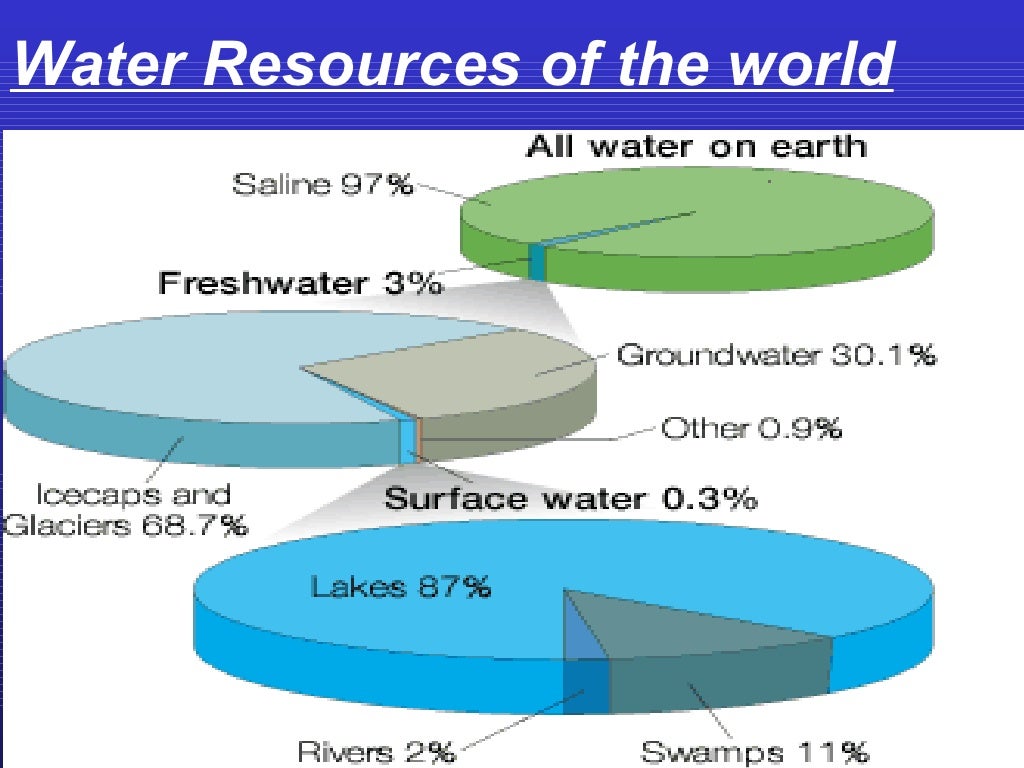 Water Resources of the world

All water on earth

Saline 97%

Freshwater 3%

Groundwater 30.1%

Other 0.9%

Icecaps and Glaciers 68.7%

Surface water 0.3%

Lakes 87%

Rivers 2%

Swamps 11%